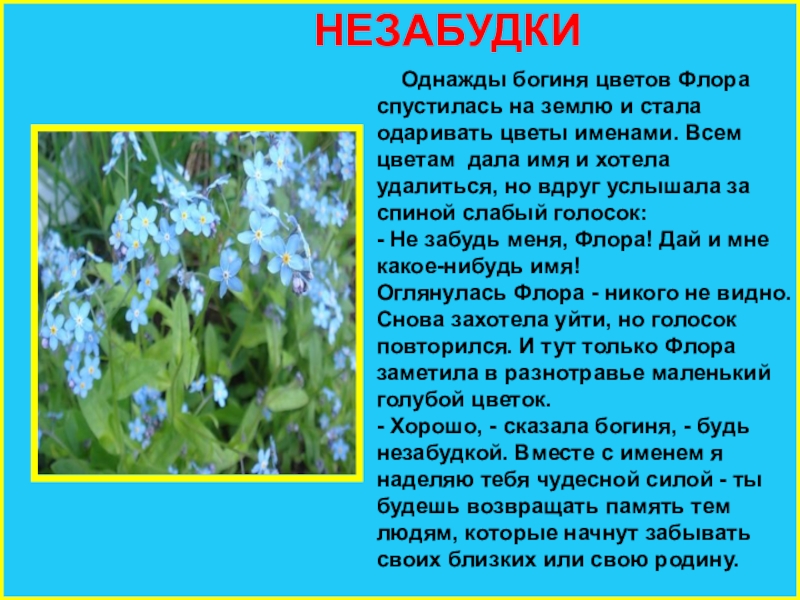 НЕЗАБУДКИ

Однажды богиня цветов Флора спустилась на землю и стала одаривать цветы именами. Всем цветам дала имя и хотела удалиться, но вдруг услышала за спиной слабый голосок:
- Не забудь меня, Флора! Дай и мне какое-нибудь имя!
Оглянулась Флора - никого не видно. Снова захотела уйти, но голосок повторился. И тут только Флора заметила в разнотравье маленький голубой цветок.
- Хорошо, - сказала богиня, - будь незабудкой. Вместе с именем я наделяю тебя чудесной силой - ты будешь возвращать память тем людям, которые начнут забывать своих близких или свою родину.